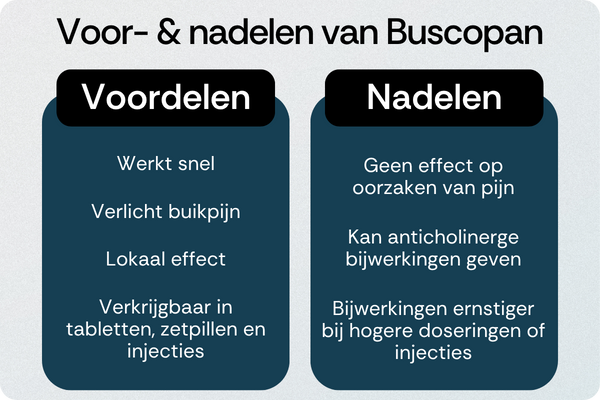 Voor- & nadelen van Buscopan

Voordelen

Werkt snel

Verlicht buikpijn

Lokaal effect

Verkrijgbaar in tabletten, zetpillen en injecties

Nadelen

Geen effect op oorzaken van pijn

Kan anticholinerge bijwerkingen geven

Bijwerkingen ernstiger bij hogere doseringen of injecties